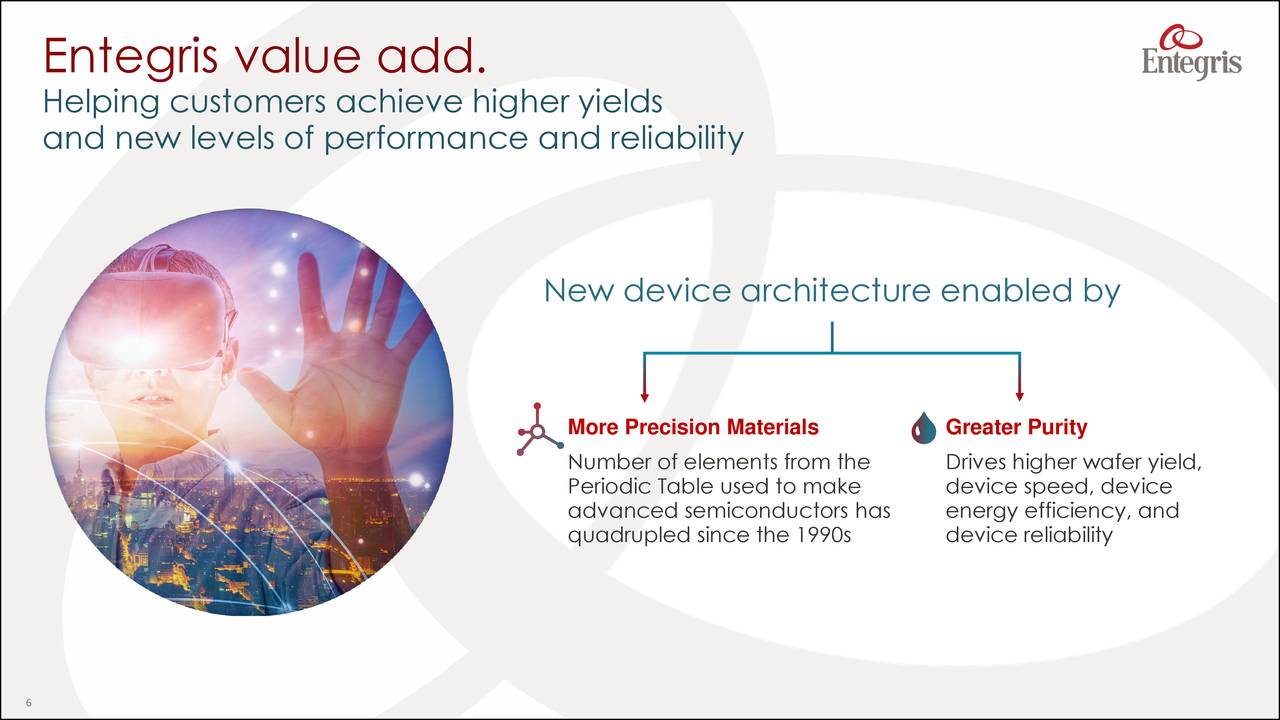 Entegris value add.
Helping customers achieve higher yields and new levels of performance and reliability

Entegris

New device architecture enabled by

More Precision Materials
Number of elements from the Periodic Table used to make advanced semiconductors has quadrupled since the 1990s

Greater Purity
Drives higher wafer yield, device speed, device energy efficiency, and device reliability

6